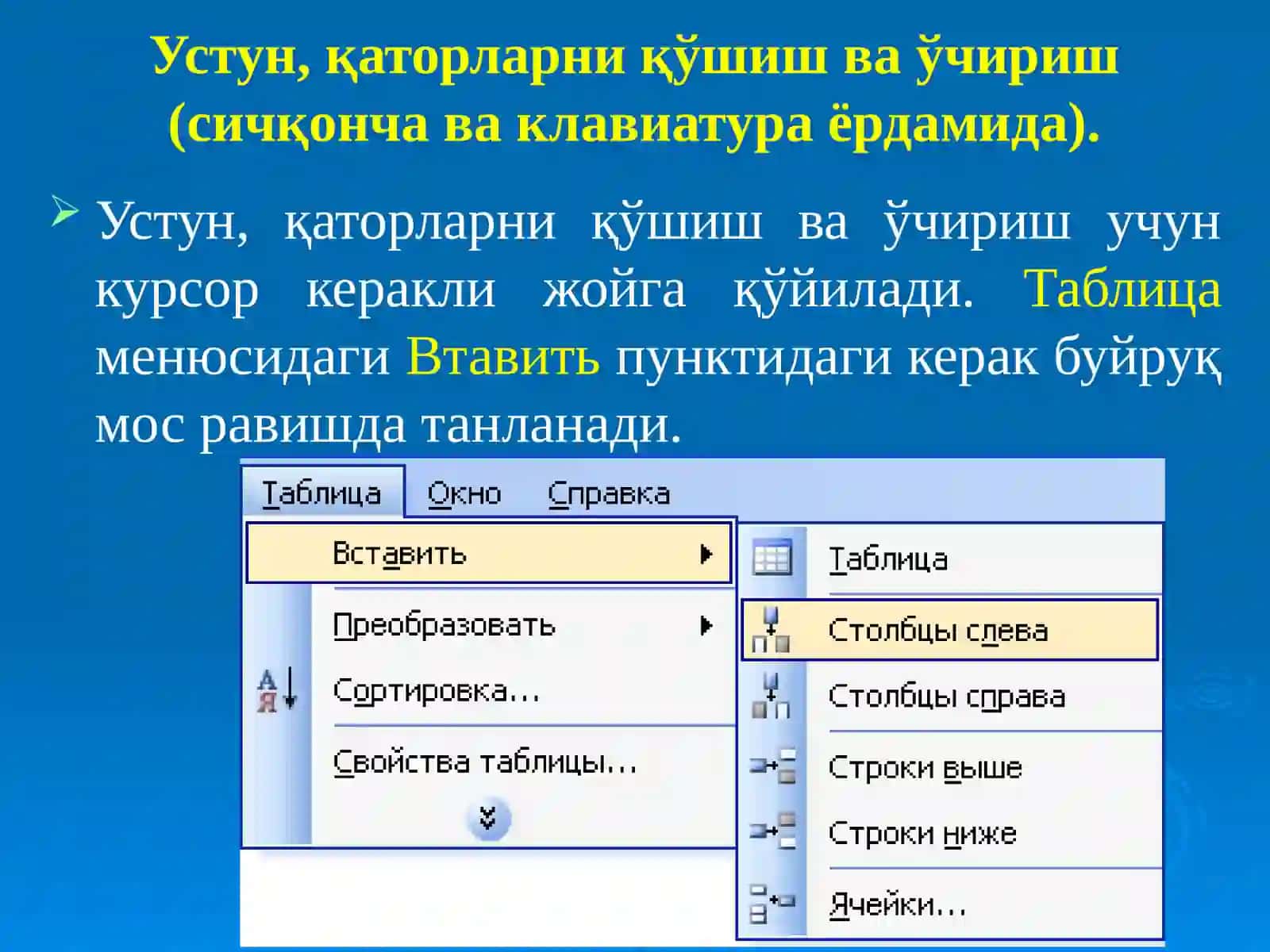 Устун, қаторларни қўшиш ва ўчириш (сичқонча ва клавиатура ёрдамида).

Устун, қаторларни қўшиш ва ўчириш учун курсор керакли жойга қўйилади. Таблица менюсидаги Втавить пунктидаги керак буйруқ мос равишда танланади.

Таблица Окно Справка

Вставить

Преобразовать

Сортировка...

Свойства таблицы...

Таблица

Столбцы слева

Столбцы справа

Строки выше

Строки ниже

Ячейки...